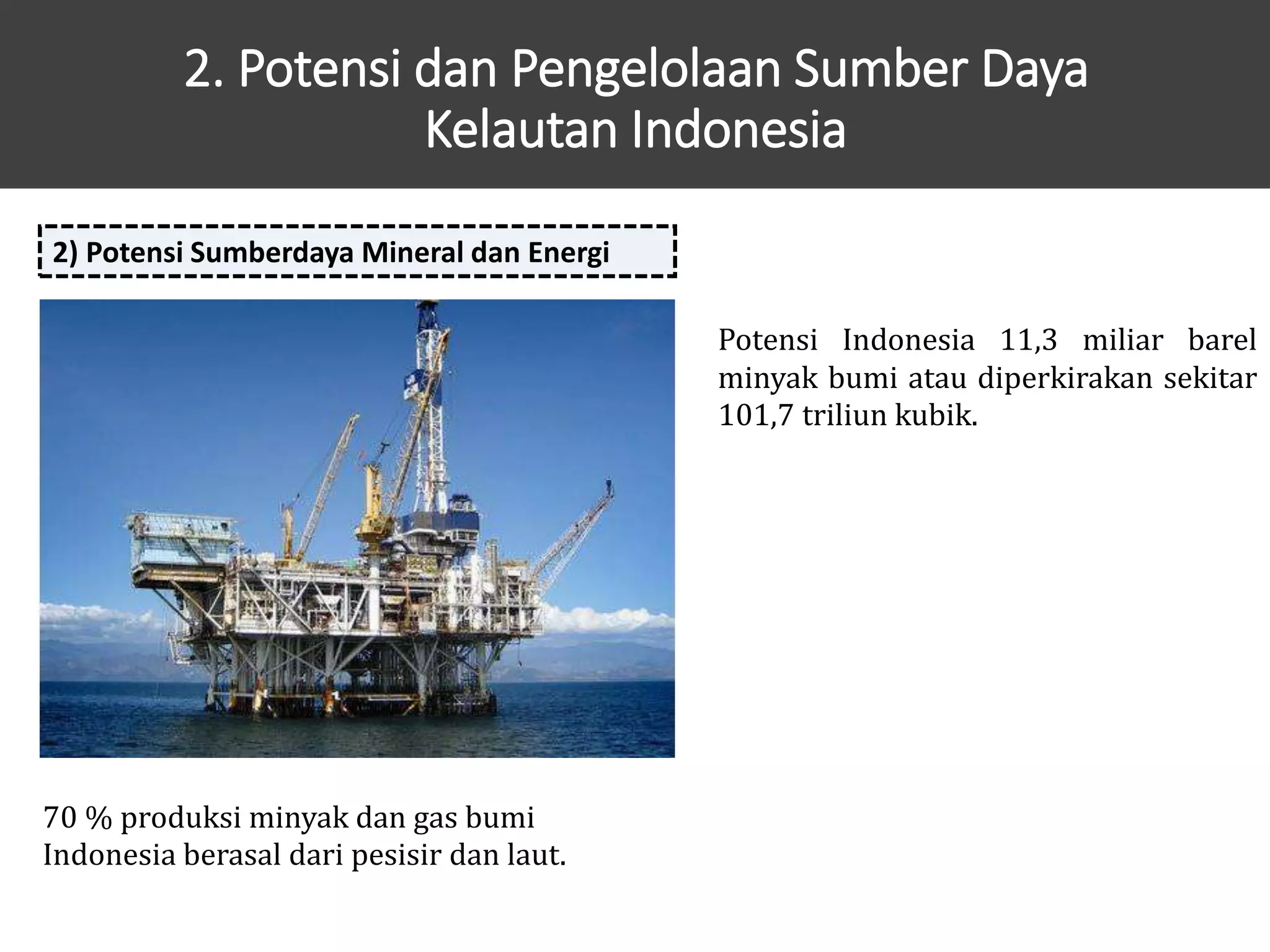 2. Potensi dan Pengelolaan Sumber Daya Kelautan Indonesia

2) Potensi Sumberdaya Mineral dan Energi

Potensi Indonesia 11,3 miliar barel minyak bumi atau diperkirakan sekitar 101,7 triliun kubik.

70 % produksi minyak dan gas bumi Indonesia berasal dari pesisir dan laut.